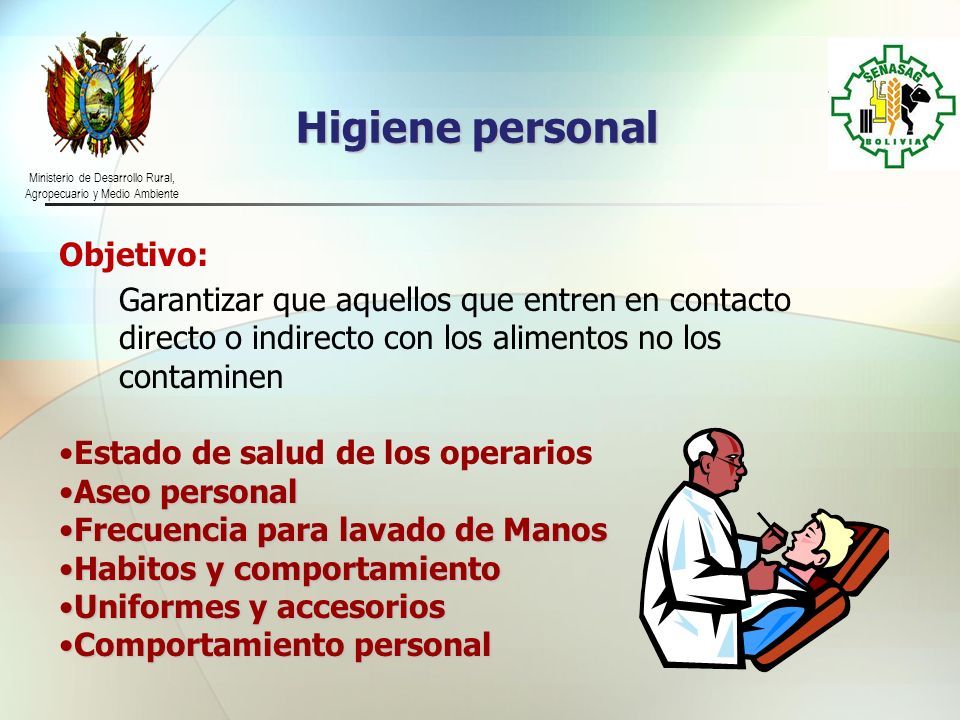 Ministerio de Desarrollo Rural, Agropecuario y Medio Ambiente

Higiene personal

SENASAG
BOLIVIA

Objetivo:

Garantizar que aquellos que entren en contacto directo o indirecto con los alimentos no los contaminen

•Estado de salud de los operarios
•Aseo personal
•Frecuencia para lavado de Manos
•Habitos y comportamiento
•Uniformes y accesorios
•Comportamiento personal